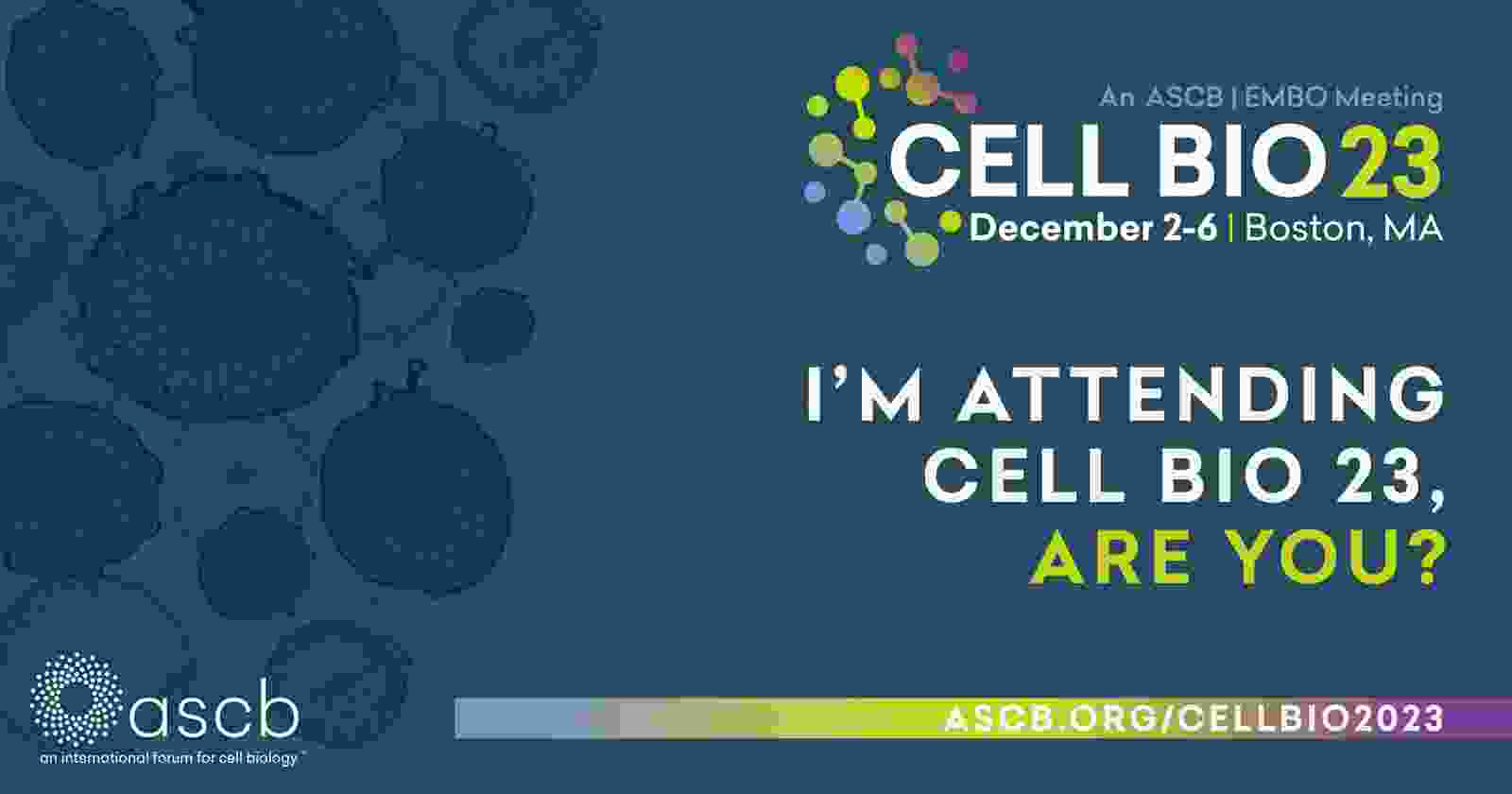 An ASCB | EMBO Meeting
CELL BIO 23
December 2-6 | Boston, MA

I'M ATTENDING CELL BIO 23, ARE YOU?

ascb
an international forum for cell biology™

ASCB.ORG/CELLBIO2023